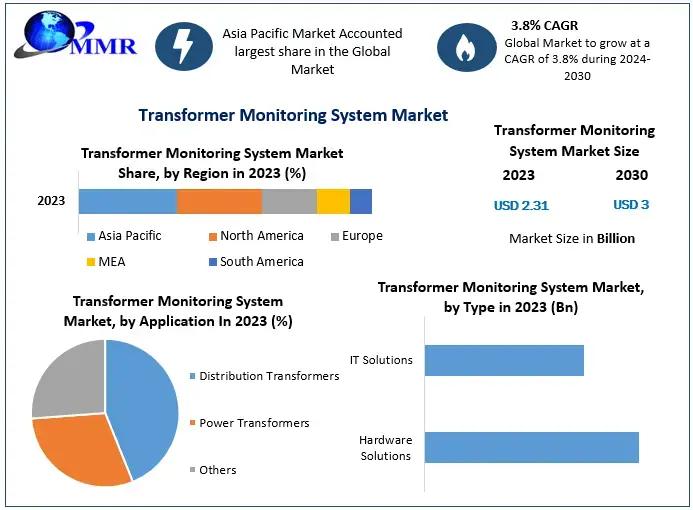 MMR

Asia Pacific Market Accounted largest share in the Global Market

3.8% CAGR
Global Market to grow at a CAGR of 3.8% during 2024-2030

Transformer Monitoring System Market

Transformer Monitoring System Market Share, by Region in 2023 (%)

2023

Asia Pacific
North America
Europe
MEA
South America

Transformer Monitoring System Market Size

2023
2030

USD 2.31
USD 3

Market Size in Billion

Transformer Monitoring System Market, by Application In 2023 (%)

Distribution Transformers
Power Transformers
Others

Transformer Monitoring System Market, by Type in 2023 (Bn)

IT Solutions
Hardware Solutions